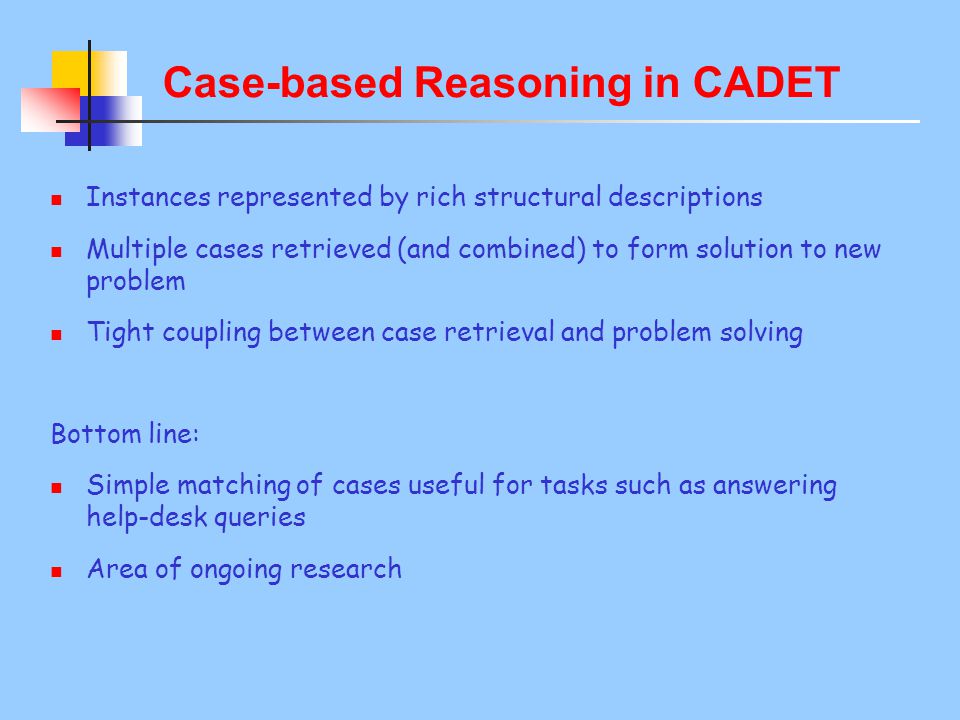 Case-based Reasoning in CADET

- Instances represented by rich structural descriptions
- Multiple cases retrieved (and combined) to form solution to new problem
- Tight coupling between case retrieval and problem solving

Bottom line:

- Simple matching of cases useful for tasks such as answering help-desk queries
- Area of ongoing research